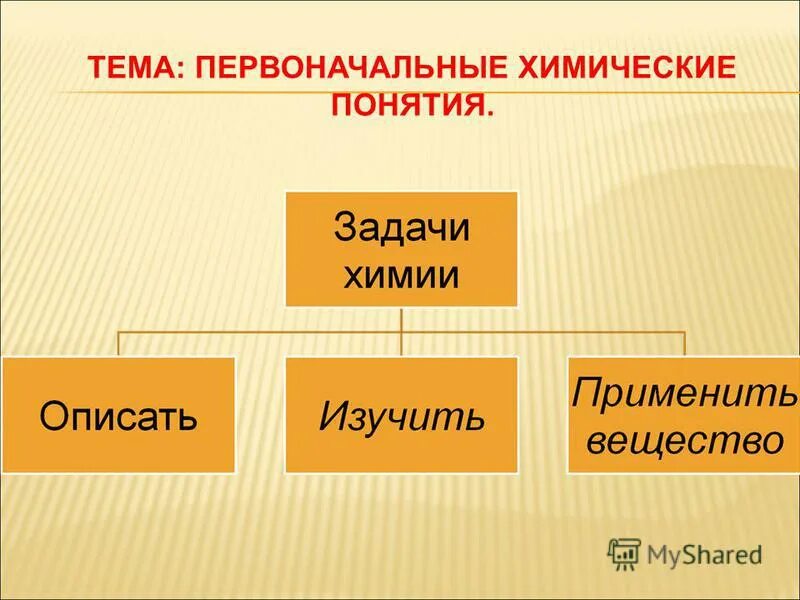 ТЕМА: ПЕРВОНАЧАЛЬНЫЕ ХИМИЧЕСКИЕ ПОНЯТИЯ.

Задачи химии

Описать

Изучить

Применить вещество

MyShared